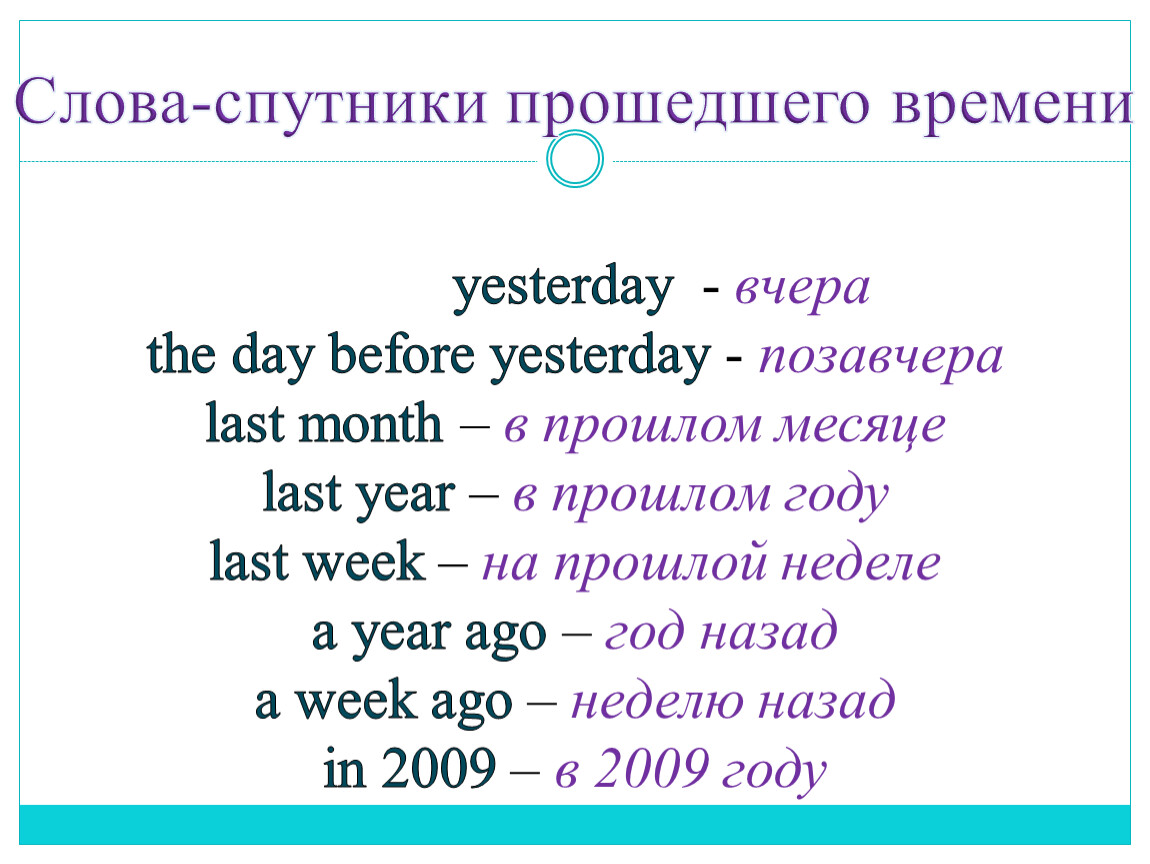 Слова-спутники прошедшего времени

yesterday - вчера
the day before yesterday - позавчера
last month – в прошлом месяце
last year – в прошлом году
last week – на прошлой неделе
a year ago – год назад
a week ago – неделю назад
in 2009 – в 2009 году